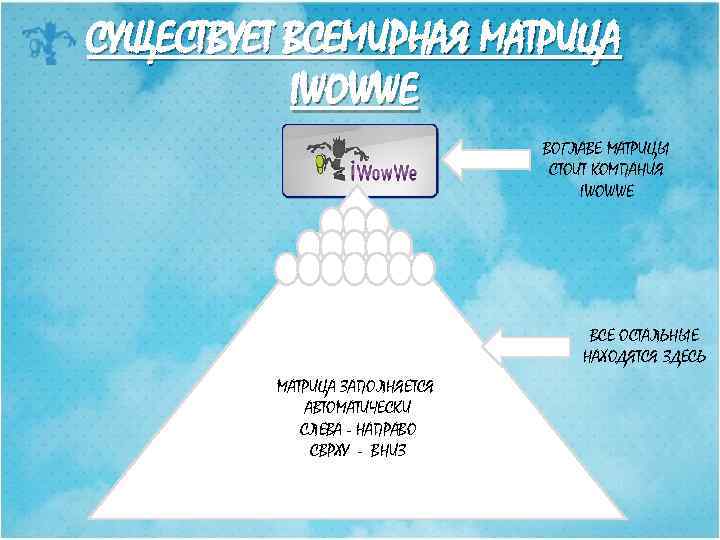 СУЩЕСТВУЕТ ВСЕМИРНАЯ МАТРИЦА IWOWWE

iWowWe

ВОГЛАВЕ МАТРИЦЫ СТОИТ КОМПАНИЯ IWOWWE

ВСЕ ОСТАЛЬНЫЕ НАХОДЯТСЯ ЗДЕСЬ

МАТРИЦА ЗАПОЛНЯЕТСЯ АВТОМАТИЧЕСКИ СЛЕВА - НАПРАВО СВРХУ - ВНИЗ